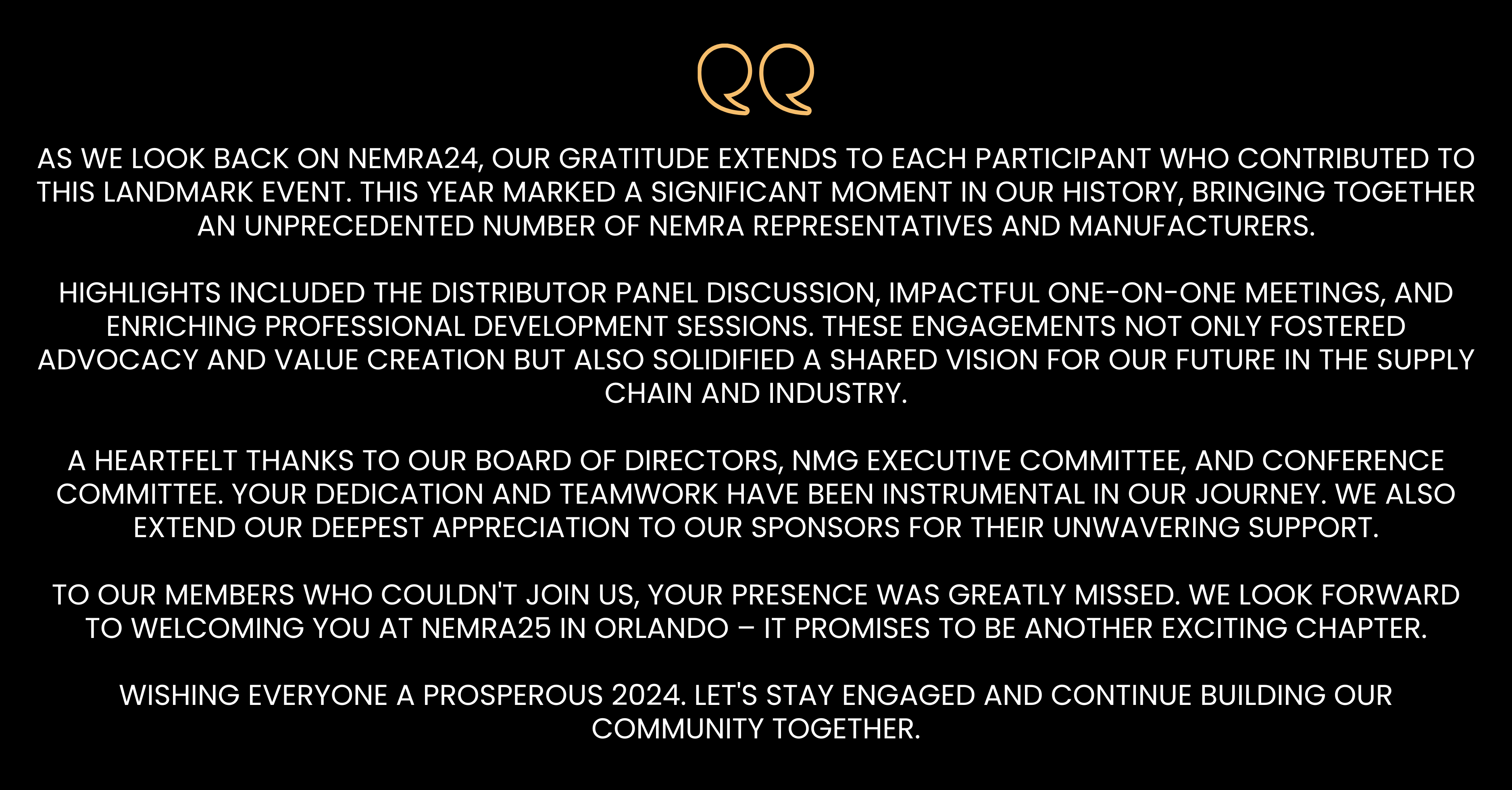 AS WE LOOK BACK ON NEMRA24, OUR GRATITUDE EXTENDS TO EACH PARTICIPANT WHO CONTRIBUTED TO THIS LANDMARK EVENT. THIS YEAR MARKED A SIGNIFICANT MOMENT IN OUR HISTORY, BRINGING TOGETHER AN UNPRECEDENTED NUMBER OF NEMRA REPRESENTATIVES AND MANUFACTURERS.

HIGHLIGHTS INCLUDED THE DISTRIBUTOR PANEL DISCUSSION, IMPACTFUL ONE-ON-ONE MEETINGS, AND ENRICHING PROFESSIONAL DEVELOPMENT SESSIONS. THESE ENGAGEMENTS NOT ONLY FOSTERED ADVOCACY AND VALUE CREATION BUT ALSO SOLIDIFIED A SHARED VISION FOR OUR FUTURE IN THE SUPPLY CHAIN AND INDUSTRY.

A HEARTFELT THANKS TO OUR BOARD OF DIRECTORS, NMG EXECUTIVE COMMITTEE, AND CONFERENCE COMMITTEE. YOUR DEDICATION AND TEAMWORK HAVE BEEN INSTRUMENTAL IN OUR JOURNEY. WE ALSO EXTEND OUR DEEPEST APPRECIATION TO OUR SPONSORS FOR THEIR UNWAVERING SUPPORT.

TO OUR MEMBERS WHO COULDN'T JOIN US, YOUR PRESENCE WAS GREATLY MISSED. WE LOOK FORWARD TO WELCOMING YOU AT NEMRA25 IN ORLANDO – IT PROMISES TO BE ANOTHER EXCITING CHAPTER.

WISHING EVERYONE A PROSPEROUS 2024. LET'S STAY ENGAGED AND CONTINUE BUILDING OUR COMMUNITY TOGETHER.